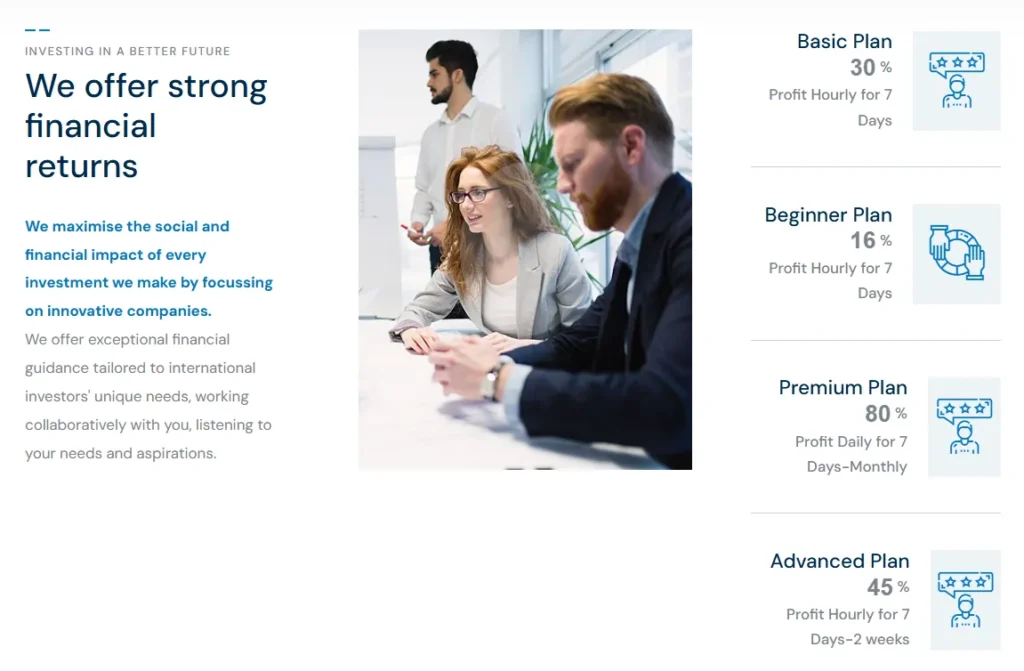 INVESTING IN A BETTER FUTURE

We offer strong financial returns

We maximise the social and financial impact of every investment we make by focussing on innovative companies.

We offer exceptional financial guidance tailored to international investors' unique needs, working collaboratively with you, listening to your needs and aspirations.

Basic Plan
30 %
Profit Hourly for 7 Days

Beginner Plan
16 %
Profit Hourly for 7 Days

Premium Plan
80 %
Profit Daily for 7 Days-Monthly

Advanced Plan
45 %
Profit Hourly for 7 Days-2 weeks